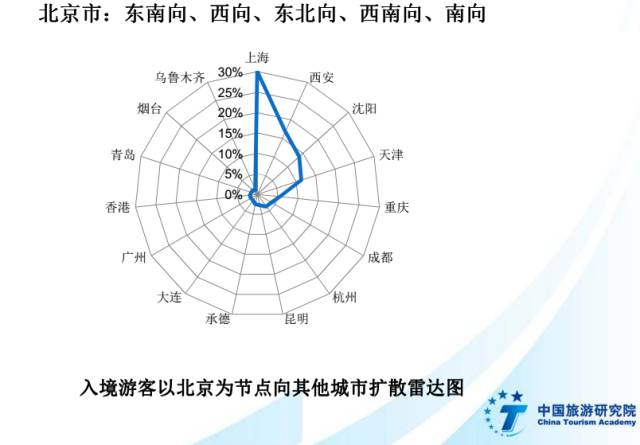 北京市：东南向、西向、东北向、西南向、南向

上海
西安
沈阳
天津
重庆
成都
杭州
昆明
承德
大连
广州
香港
青岛
烟台
乌鲁木齐

30%
25%
20%
15%
10%
5%
0%

入境游客以北京为节点向其他城市扩散雷达图

中国旅游研究院
China Tourism Academy